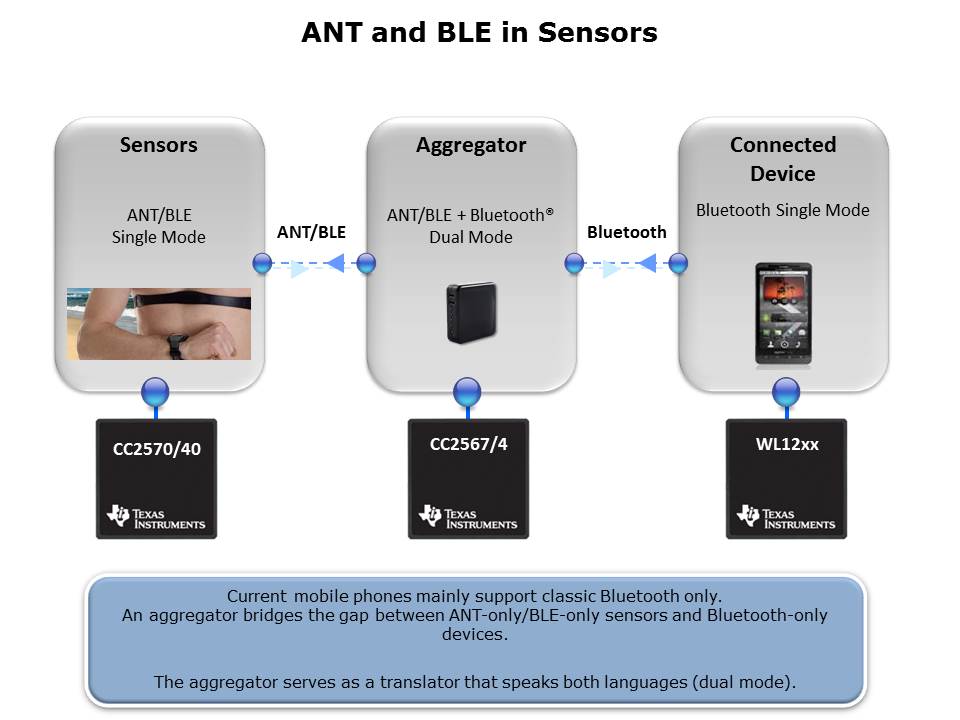 ANT and BLE in Sensors

Sensors

ANT/BLE
Single Mode

ANT/BLE

Aggregator

ANT/BLE + Bluetooth®
Dual Mode

Bluetooth

Connected Device

Bluetooth Single Mode

CC2570/40

TEXAS INSTRUMENTS

CC2567/4

TEXAS INSTRUMENTS

WL12xx

TEXAS INSTRUMENTS

Current mobile phones mainly support classic Bluetooth only.
An aggregator bridges the gap between ANT-only/BLE-only sensors and Bluetooth-only devices.

The aggregator serves as a translator that speaks both languages (dual mode).